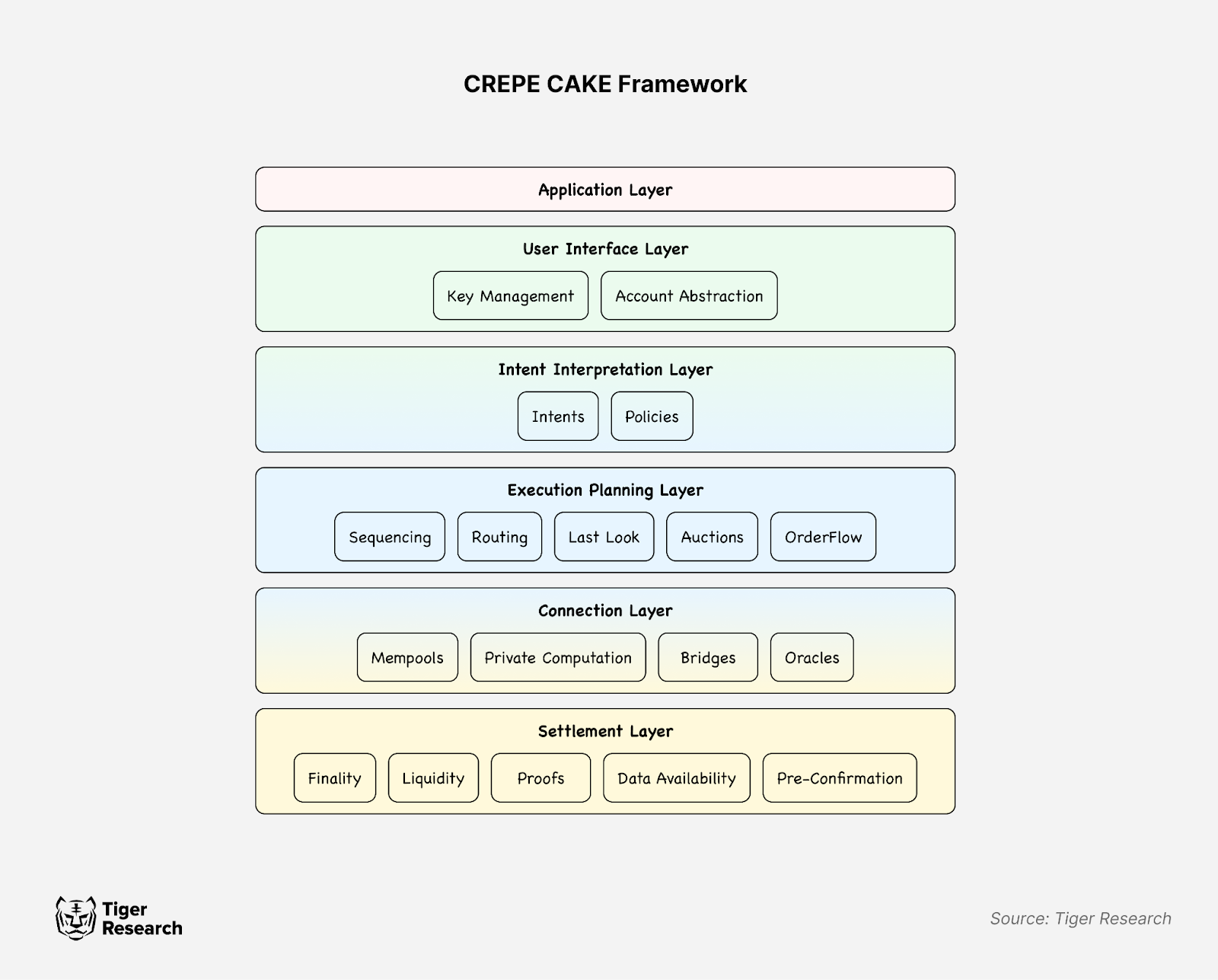 CREPE CAKE Framework

Application Layer

User Interface Layer

Key Management

Account Abstraction

Intent Interpretation Layer

Intents

Policies

Execution Planning Layer

Sequencing

Routing

Last Look

Auctions

OrderFlow

Connection Layer

Mempools

Private Computation

Bridges

Oracles

Settlement Layer

Finality

Liquidity

Proofs

Data Availability

Pre-Confirmation

Tiger Research

Source: Tiger Research